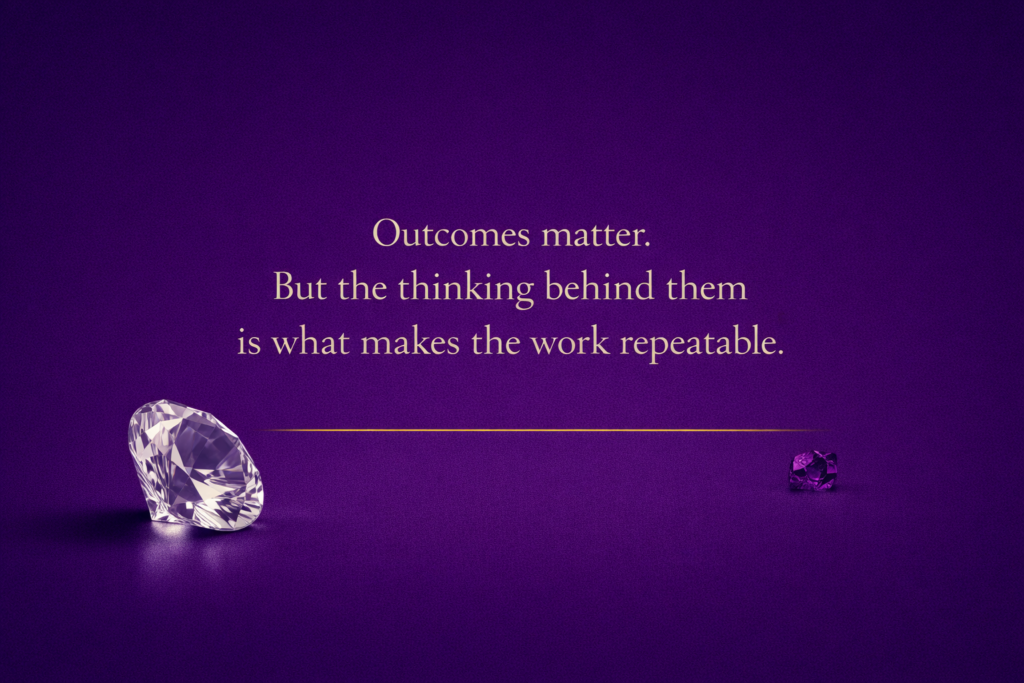 Outcomes matter.
But the thinking behind them
is what makes the work repeatable.